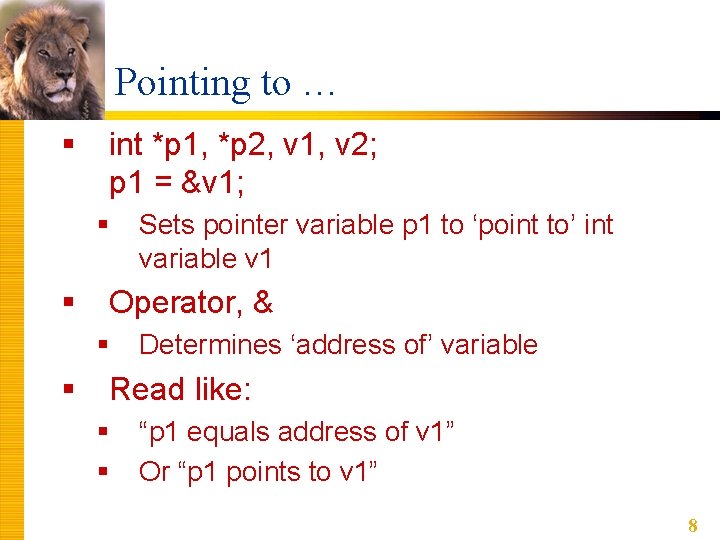 Pointing to …

▪ int *p1, *p2, v1, v2;
p1 = &v1;

▪ Sets pointer variable p1 to ‘point to’ int variable v1

▪ Operator, &

▪ Determines ‘address of’ variable

▪ Read like:

▪ “p1 equals address of v1”

▪ Or “p1 points to v1”

8